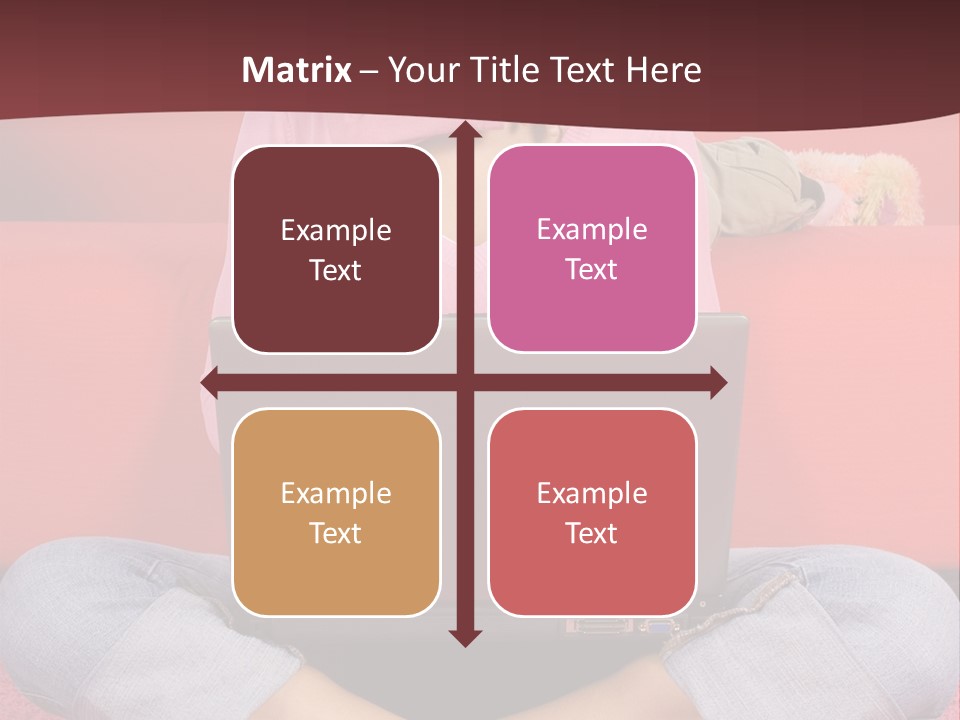 Matrix – Your Title Text Here

Example Text

Example Text

Example Text

Example Text